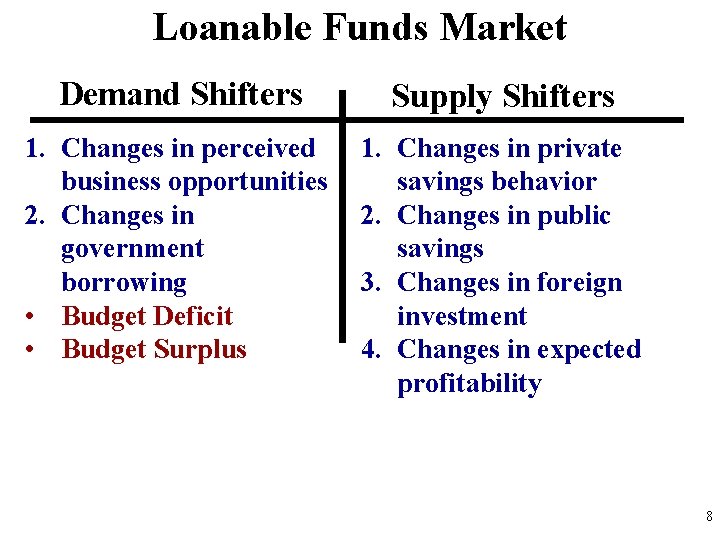 Loanable Funds Market

Demand Shifters

1. Changes in perceived business opportunities
2. Changes in government borrowing
• Budget Deficit
• Budget Surplus

Supply Shifters

1. Changes in private savings behavior
2. Changes in public savings
3. Changes in foreign investment
4. Changes in expected profitability

8